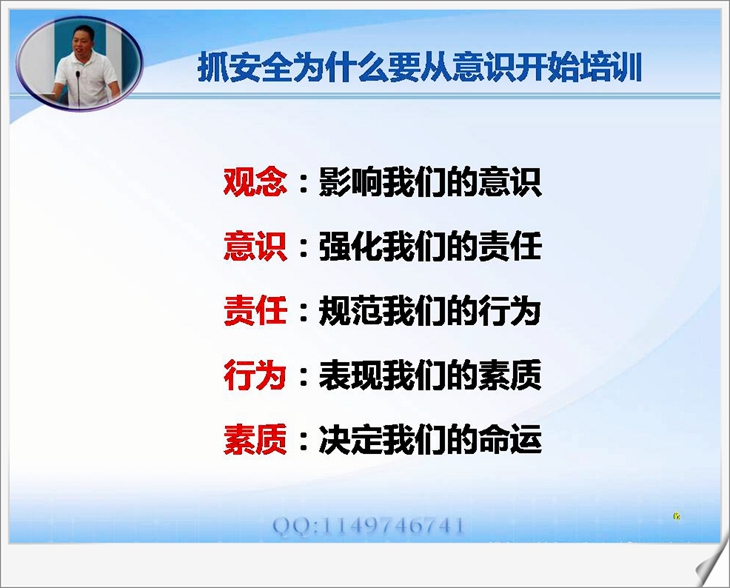 抓安全为什么要从意识开始培训

观念：影响我们的意识

意识：强化我们的责任

责任：规范我们的行为

行为：表现我们的素质

素质：决定我们的命运

QQ:1149746741